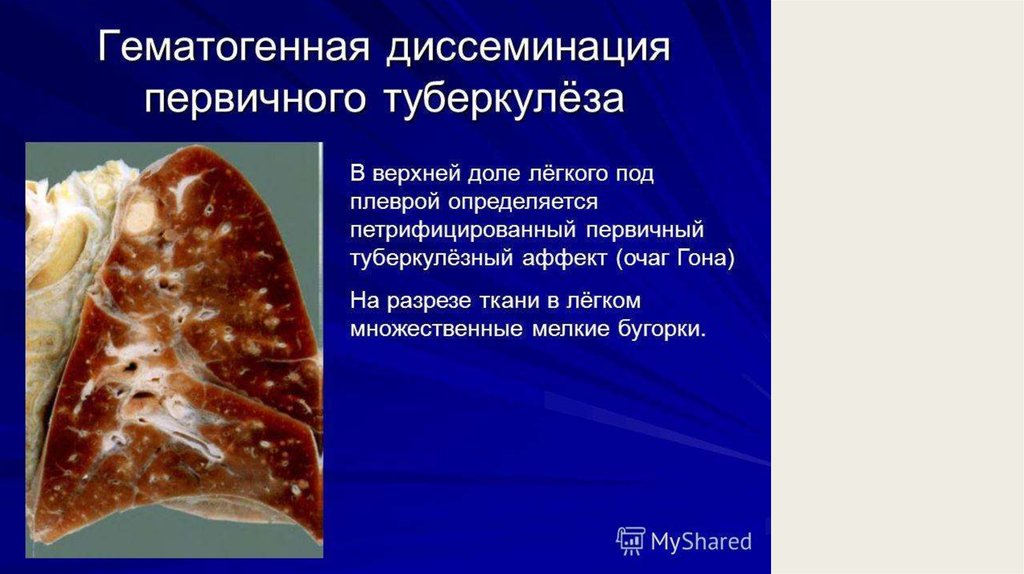 Гематогенная диссеминация первичного туберкулёза

В верхней доле лёгкого под плеврой определяется петрифицированный первичный туберкулёзный аффект (очаг Гона)

На разрезе ткани в лёгком множественные мелкие бугорки.

MyShared